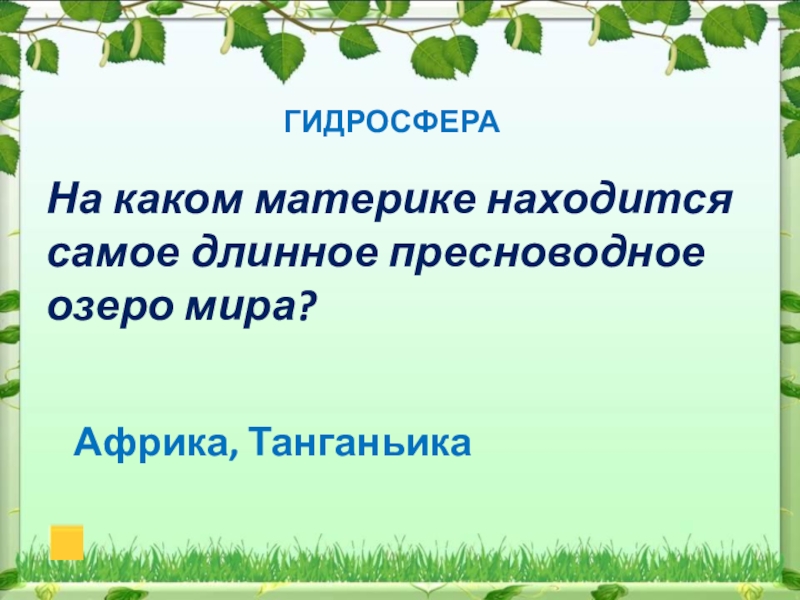 ГИДРОСФЕРА

На каком материке находится самое длинное пресноводное озеро мира?

Африка, Танганьика